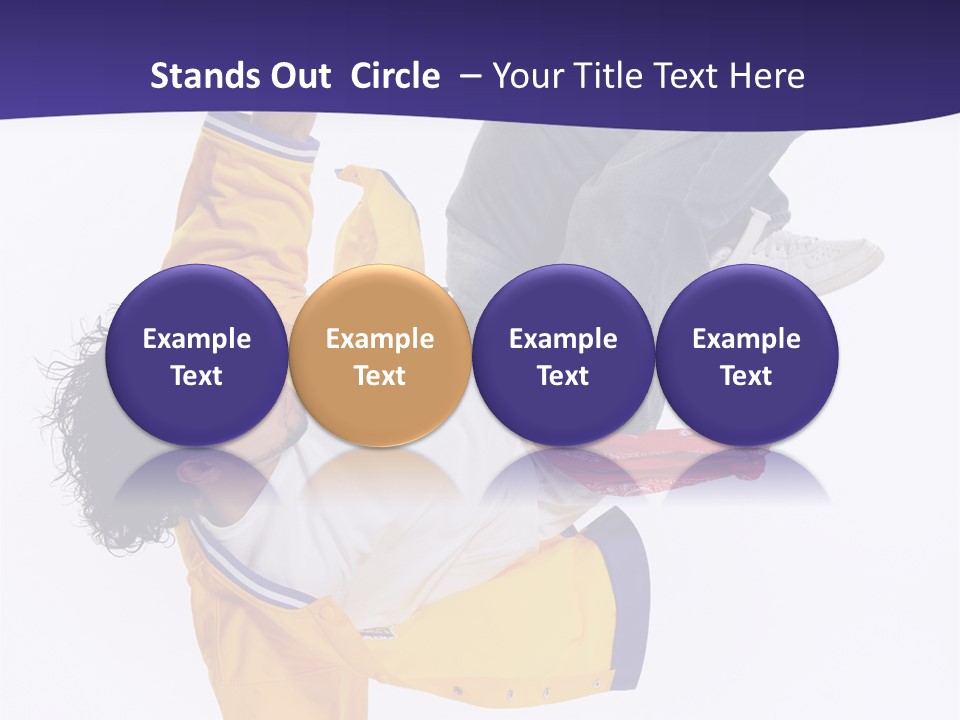 Stands Out  Circle  – Your Title Text Here

Example Text

Example Text

Example Text

Example Text